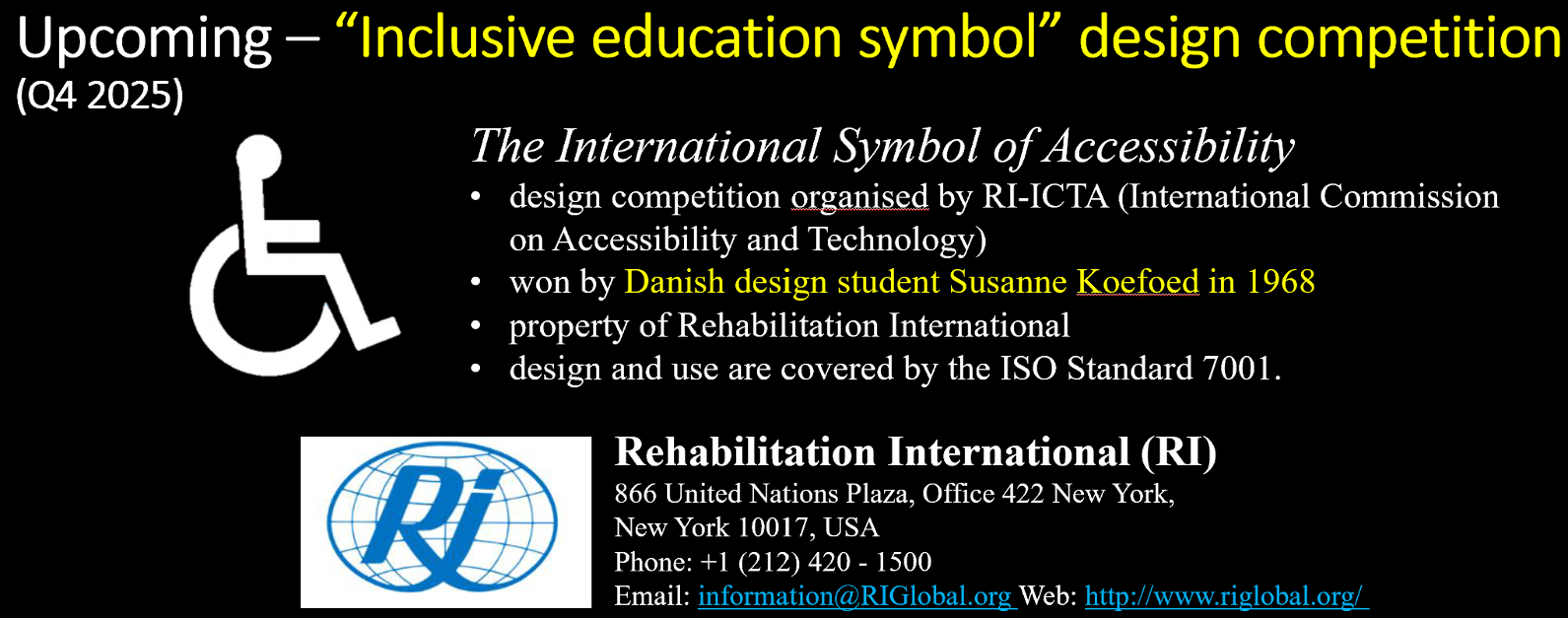 Upcoming – “Inclusive education symbol” design competition
(Q4 2025)

The International Symbol of Accessibility
• design competition organised by RI-ICTA (International Commission on Accessibility and Technology)
• won by Danish design student Susanne Koefoed in 1968
• property of Rehabilitation International
• design and use are covered by the ISO Standard 7001.

RI

Rehabilitation International (RI)
866 United Nations Plaza, Office 422 New York, New York 10017, USA
Phone: +1 (212) 420 - 1500
Email: information@RIGlobal.org Web: http://www.riglobal.org/